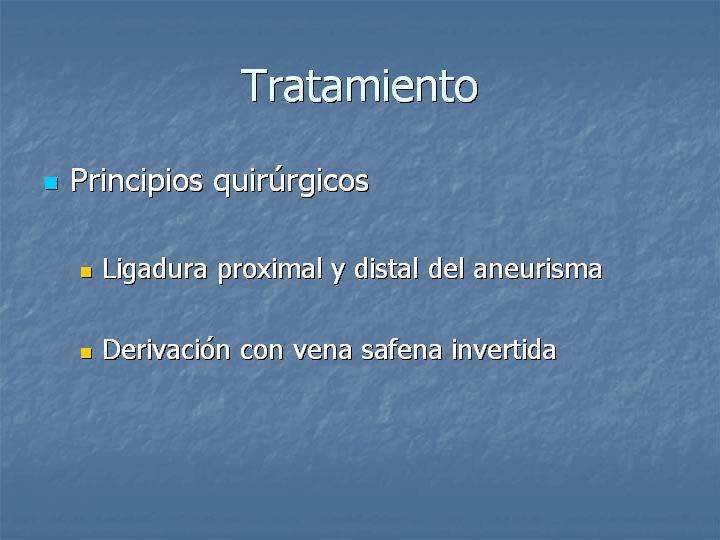 Tratamiento

Principios quirúrgicos

Ligadura proximal y distal del aneurisma

Derivación con vena safena invertida